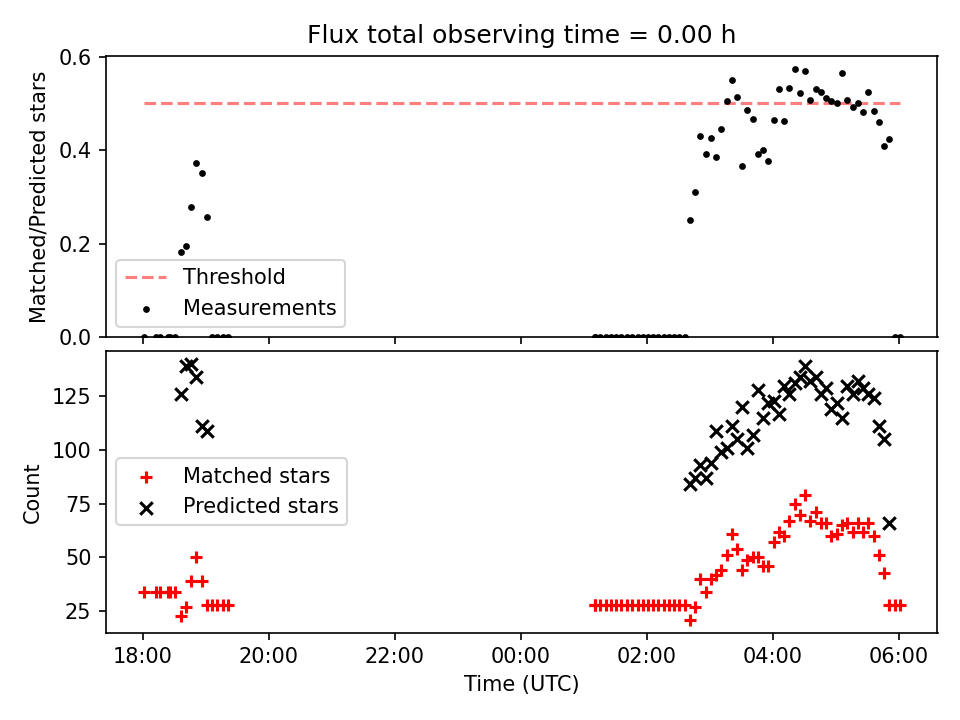 Flux total observing time = 0.00 h

Matched/Predicted stars

0.6
0.4
0.2
0.0

Threshold
Measurements

Count

125
100
75
50
25

Matched stars
Predicted stars

18:00
20:00
22:00
00:00
02:00
04:00
06:00

Time (UTC)